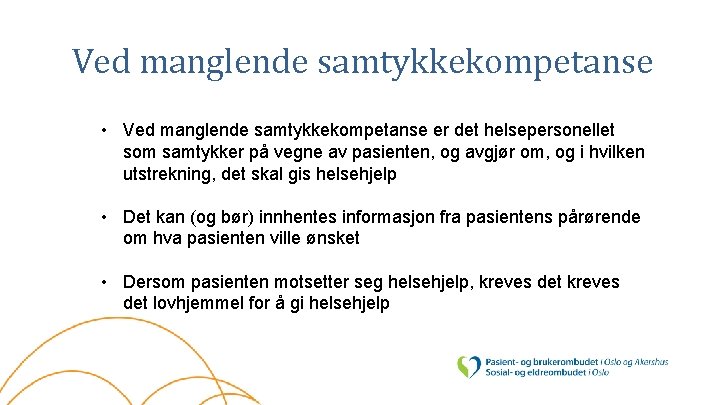 Ved manglende samtykkekompetanse

• Ved manglende samtykkekompetanse er det helsepersonellet som samtykker på vegne av pasienten, og avgjør om, og i hvilken utstrekning, det skal gis helsehjelp

• Det kan (og bør) innhentes informasjon fra pasientens pårørende om hva pasienten ville ønsket

• Dersom pasienten motsetter seg helsehjelp, kreves det kreves det lovhjemmel for å gi helsehjelp

Pasient- og brukerombudet i Oslo og Akershus
Sosial- og eldreombudet i Oslo